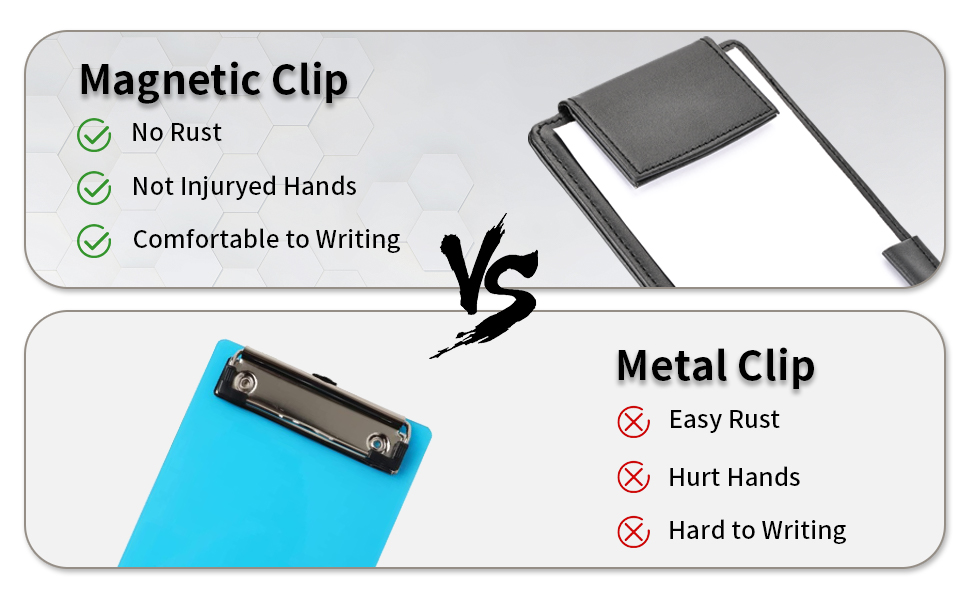 Magnetic Clip

No Rust

Not Injuryed Hands

Comfortable to Writing

VS

Metal Clip

Easy Rust

Hurt Hands

Hard to Writing